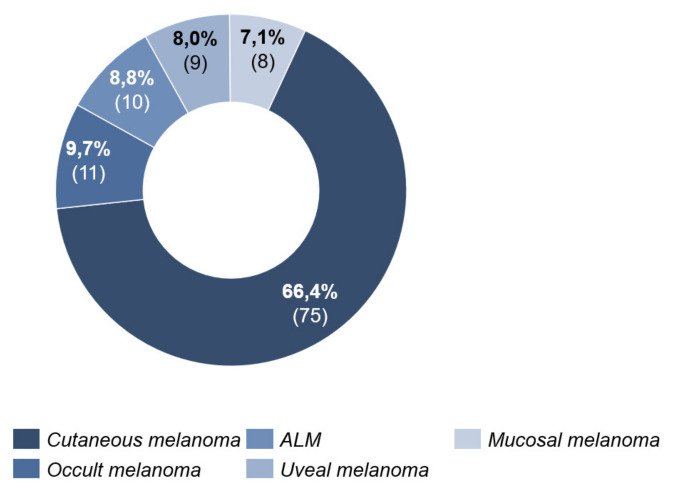 8,0%
(9)

7,1%
(8)

8,8%
(10)

9,7%
(11)

66,4%
(75)

Cutaneous melanoma
ALM
Mucosal melanoma
Occult melanoma
Uveal melanoma